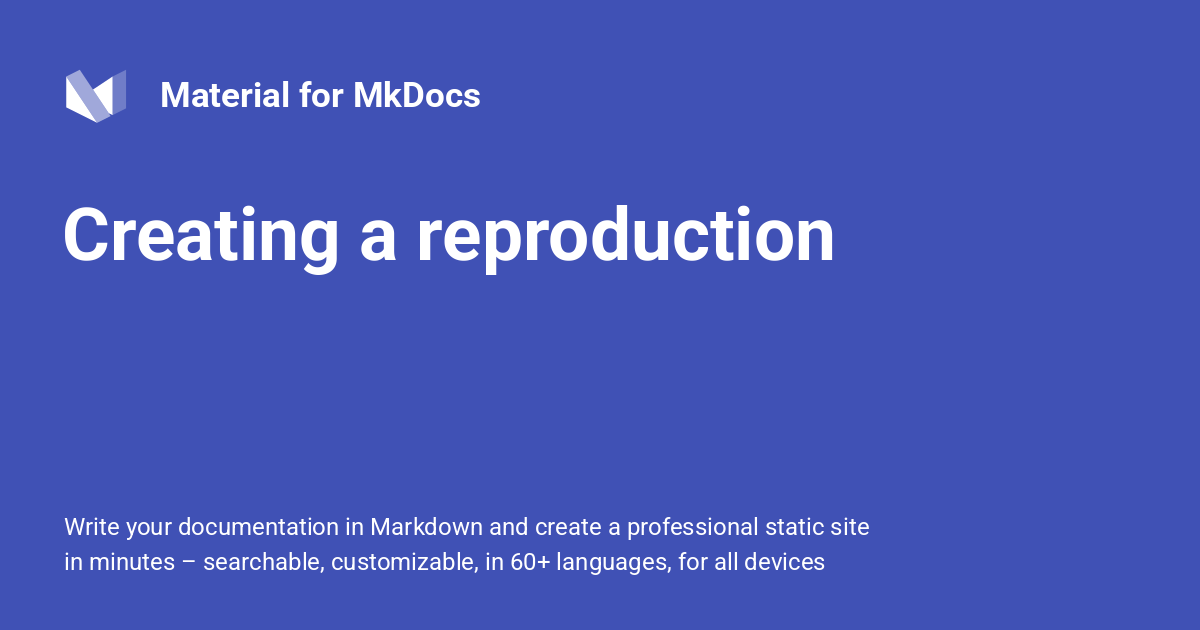 Material for MkDocs

Creating a reproduction

Write your documentation in Markdown and create a professional static site in minutes – searchable, customizable, in 60+ languages, for all devices